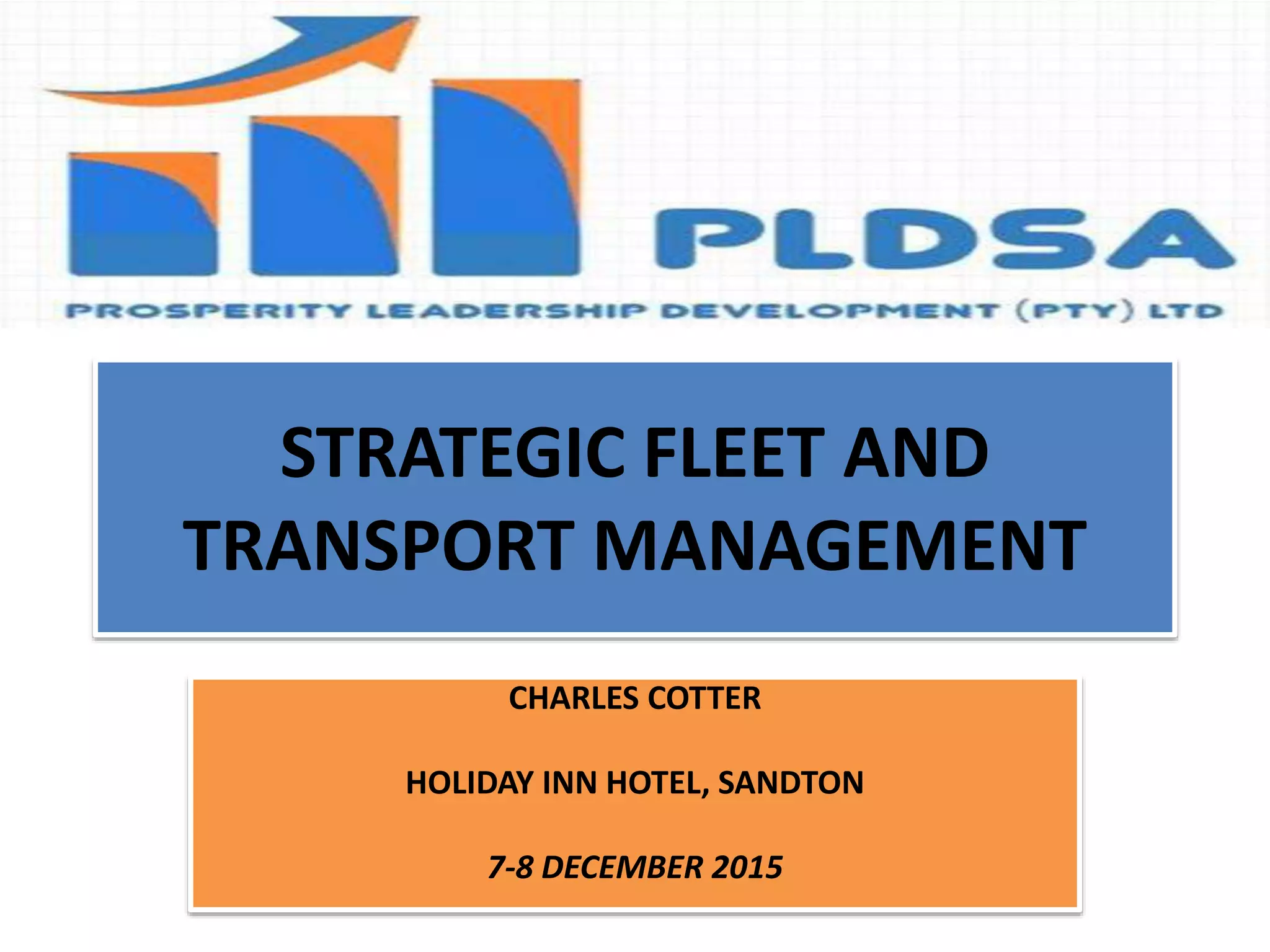 PLDSA

PROSPERITY LEADERSHIP DEVELOPMENT (PTY) LTD

STRATEGIC FLEET AND TRANSPORT MANAGEMENT

CHARLES COTTER

HOLIDAY INN HOTEL, SANDTON

7-8 DECEMBER 2015